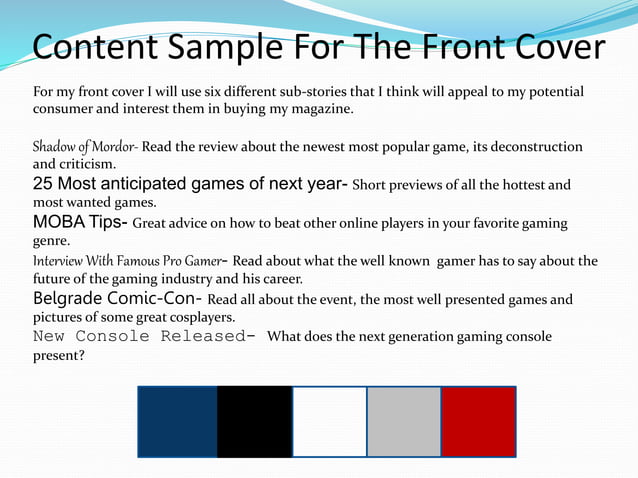 Content Sample For The Front Cover

For my front cover I will use six different sub-stories that I think will appeal to my potential consumer and interest them in buying my magazine.

Shadow of Mordor- Read the review about the newest most popular game, its deconstruction and criticism.
25 Most anticipated games of next year- Short previews of all the hottest and most wanted games.
MOBA Tips- Great advice on how to beat other online players in your favorite gaming genre.
Interview With Famous Pro Gamer- Read about what the well known gamer has to say about the future of the gaming industry and his career.
Belgrade Comic-Con- Read all about the event, the most well presented games and pictures of some great cosplayers.
New Console Released- What does the next generation gaming console present?